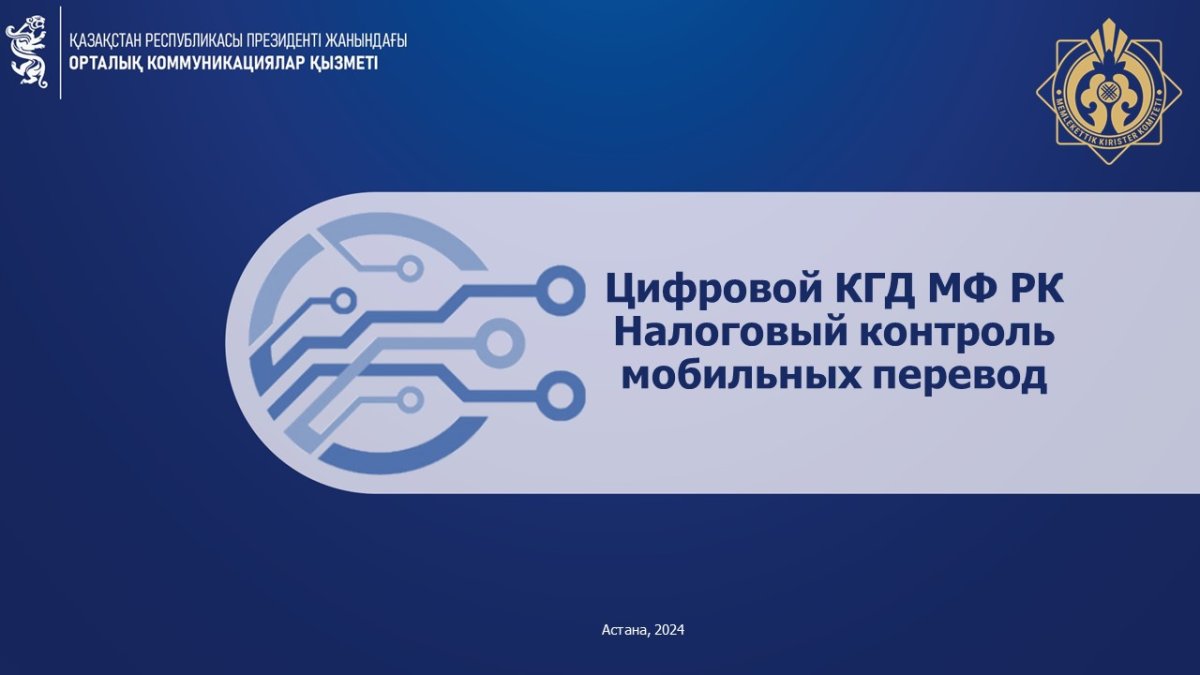 ҚАЗАҚСТАН РЕСПУБЛИКАСЫ ПРЕЗИДЕНТІ ЖАНЫНДАҒЫ
ОРТАЛЫҚ КОММУНИКАЦИЯЛАР ҚЫЗМЕТІ

МЕМЛЕКЕТТІК КІРІСТЕР КОМИТЕТІ

Цифровой КГД МФ РК
Налоговый контроль мобильных перевод

Астана, 2024